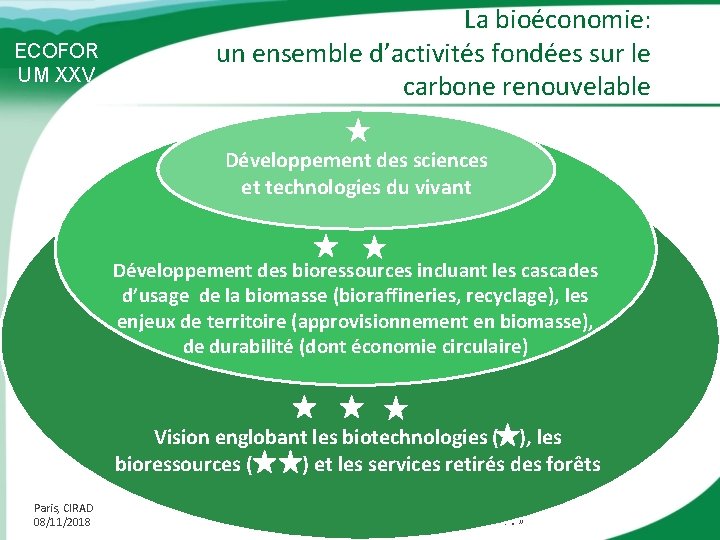 ECOFOR
UM XXV

La bioéconomie:
un ensemble d'activités fondées sur le carbone renouvelable

★
Développement des sciences et technologies du vivant

★ ★
Développement des bioressources incluant les cascades d'usage de la biomasse (bioraffineries, recyclage), les enjeux de territoire (approvisionnement en biomasse), de durabilité (dont économie circulaire)

★ ★ ★
Vision englobant les biotechnologies (★), les bioressources (★★) et les services retirés des forêts

Paris, CIRAD
08/11/2018